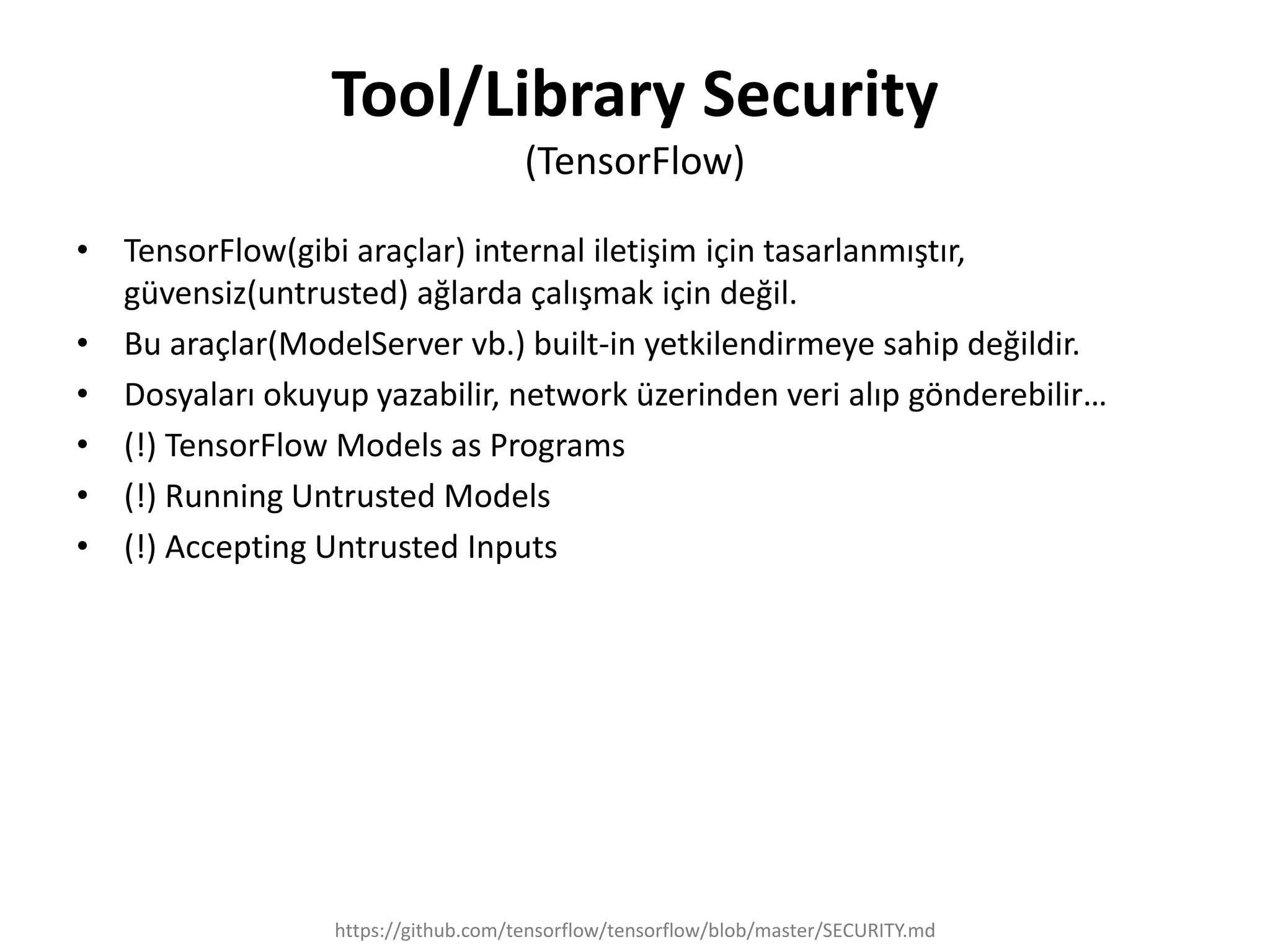 Tool/Library Security
(TensorFlow)

• TensorFlow(gibi araçlar) internal iletişim için tasarlanmıştır, güvensiz(untrusted) ağlarda çalışmak için değil.
• Bu araçlar(ModelServer vb.) built-in yetkilendirmeye sahip değildir.
• Dosyaları okuyup yazabilir, network üzerinden veri alıp gönderebilir…
• (!) TensorFlow Models as Programs
• (!) Running Untrusted Models
• (!) Accepting Untrusted Inputs

https://github.com/tensorflow/tensorflow/blob/master/SECURITY.md